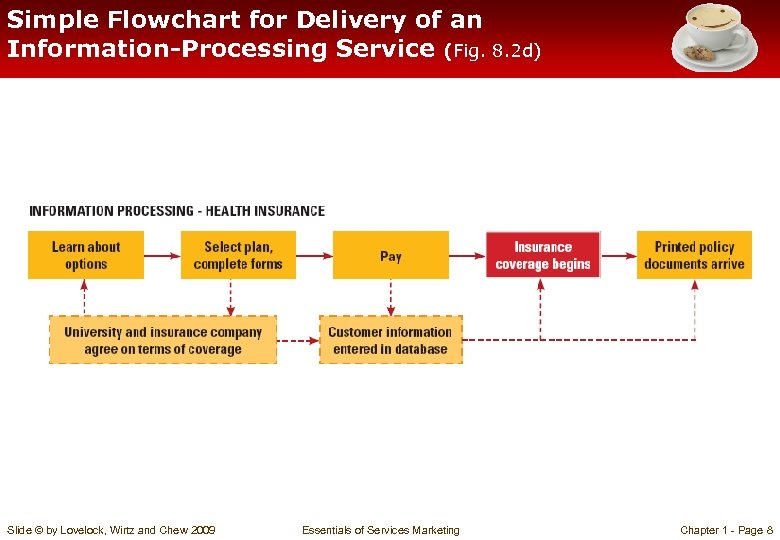 Simple Flowchart for Delivery of an Information-Processing Service (Fig. 8.2d)

INFORMATION PROCESSING - HEALTH INSURANCE

Learn about options

Select plan, complete forms

Pay

Insurance coverage begins

Printed policy documents arrive

University and insurance company agree on terms of coverage

Customer information entered in database

Slide © by Lovelock, Wirtz and Chew 2009

Essentials of Services Marketing

Chapter 1 - Page 8